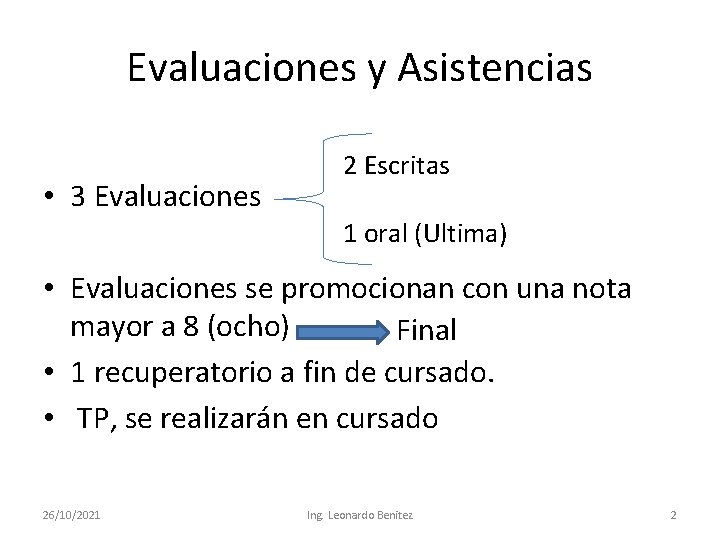 Evaluaciones y Asistencias

• 3 Evaluaciones

2 Escritas

1 oral (Ultima)

• Evaluaciones se promocionan con una nota mayor a 8 (ocho) Final

• 1 recuperatorio a fin de cursado.

• TP, se realizarán en cursado

26/10/2021 Ing. Leonardo Benitez 2